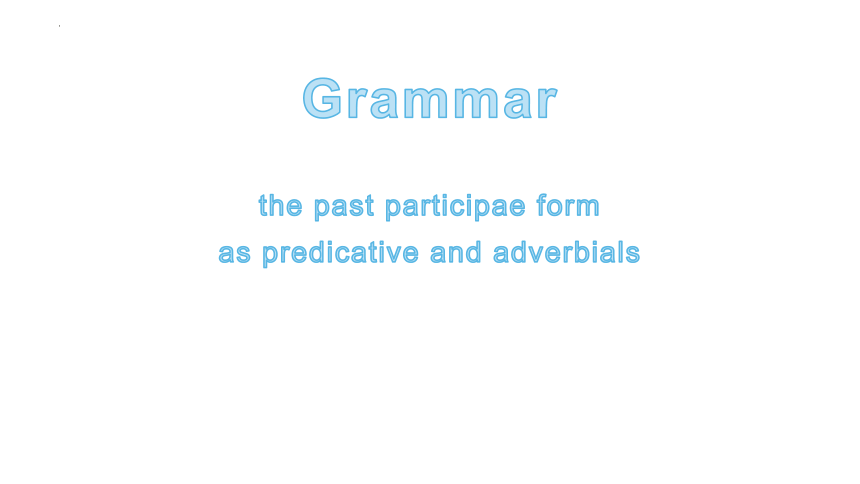 Grammar

the past participae form as predicative and adverbials